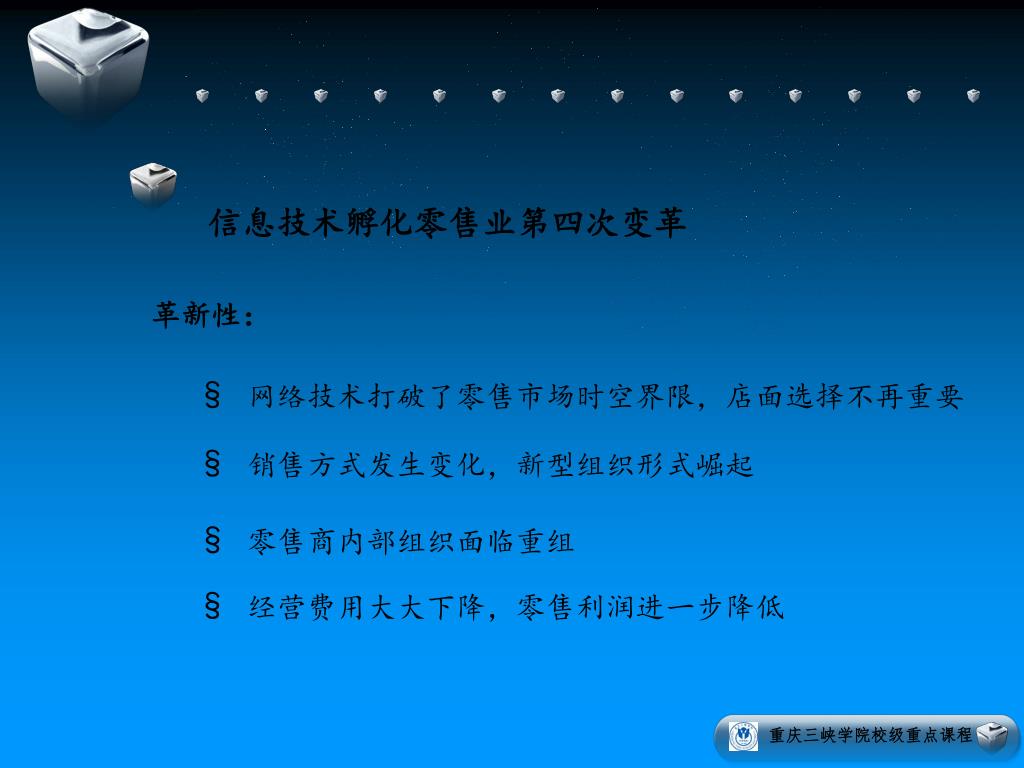 信息技术孵化零售业第四次变革

革新性：

§ 网络技术打破了零售市场时空界限，店面选择不再重要

§ 销售方式发生变化，新型组织形式崛起

§ 零售商内部组织面临重组

§ 经营费用大大下降，零售利润进一步降低

重庆三峡学院校级重点课程